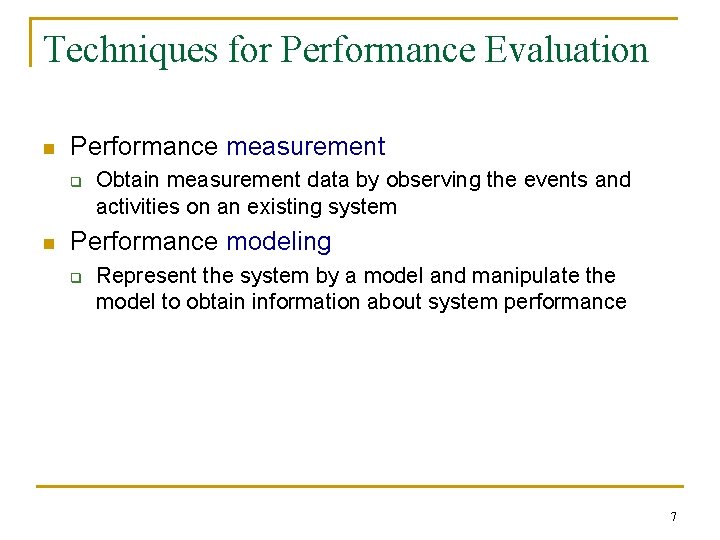 Techniques for Performance Evaluation

- Performance measurement
  - Obtain measurement data by observing the events and activities on an existing system
- Performance modeling
  - Represent the system by a model and manipulate the model to obtain information about system performance

7